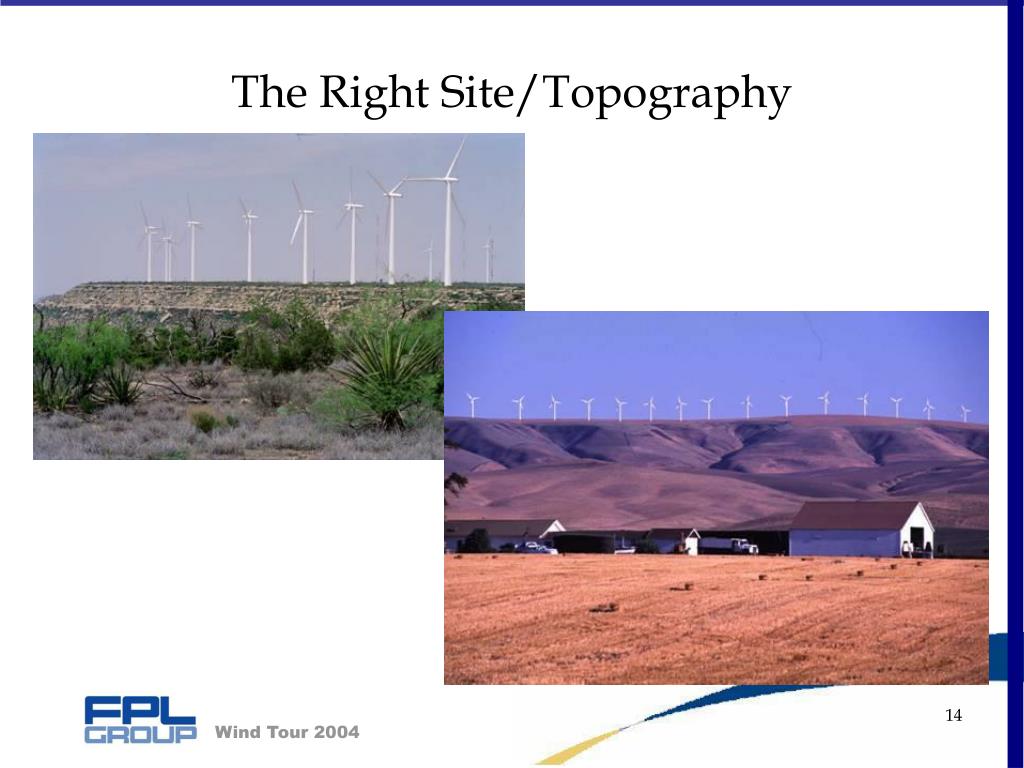 The Right Site/Topography

FPL GROUP Wind Tour 2004

14